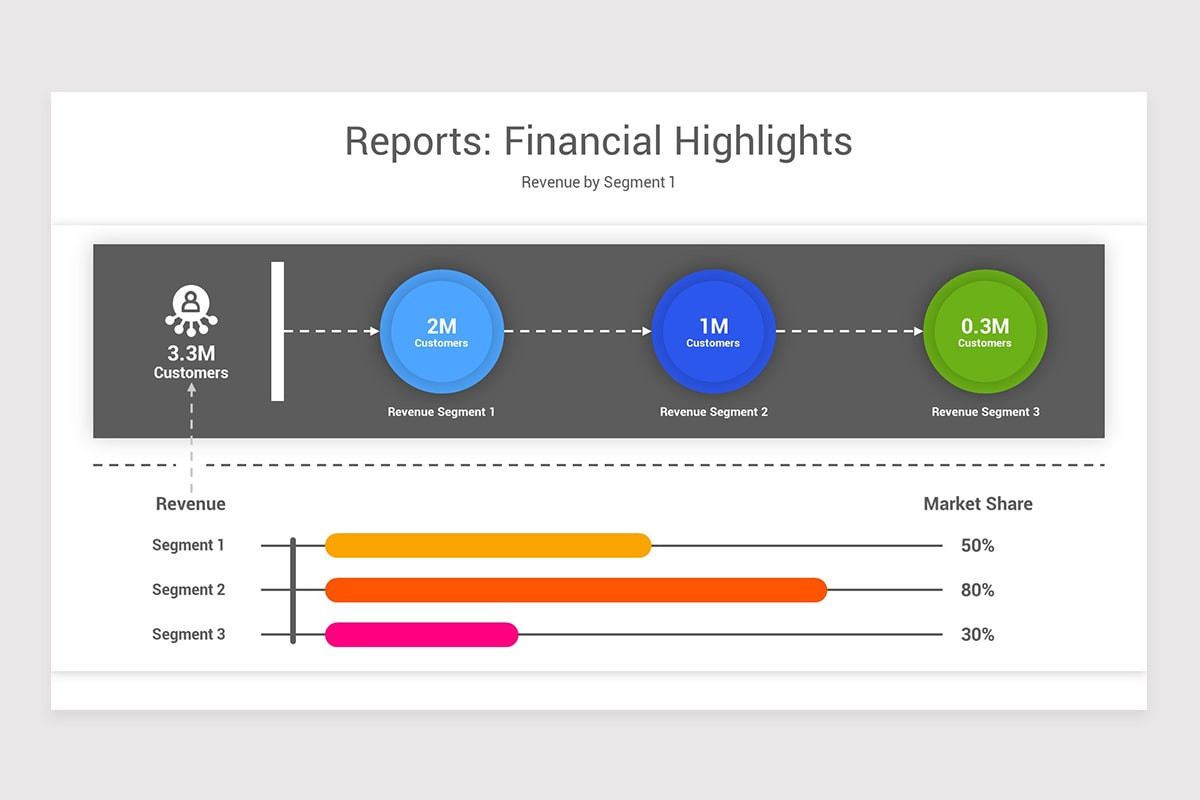 Reports: Financial Highlights

Revenue by Segment 1

3.3M
Customers

2M
Customers
Revenue Segment 1

1M
Customers
Revenue Segment 2

0.3M
Customers
Revenue Segment 3

Revenue

Market Share

Segment 1 50%

Segment 2 80%

Segment 3 30%